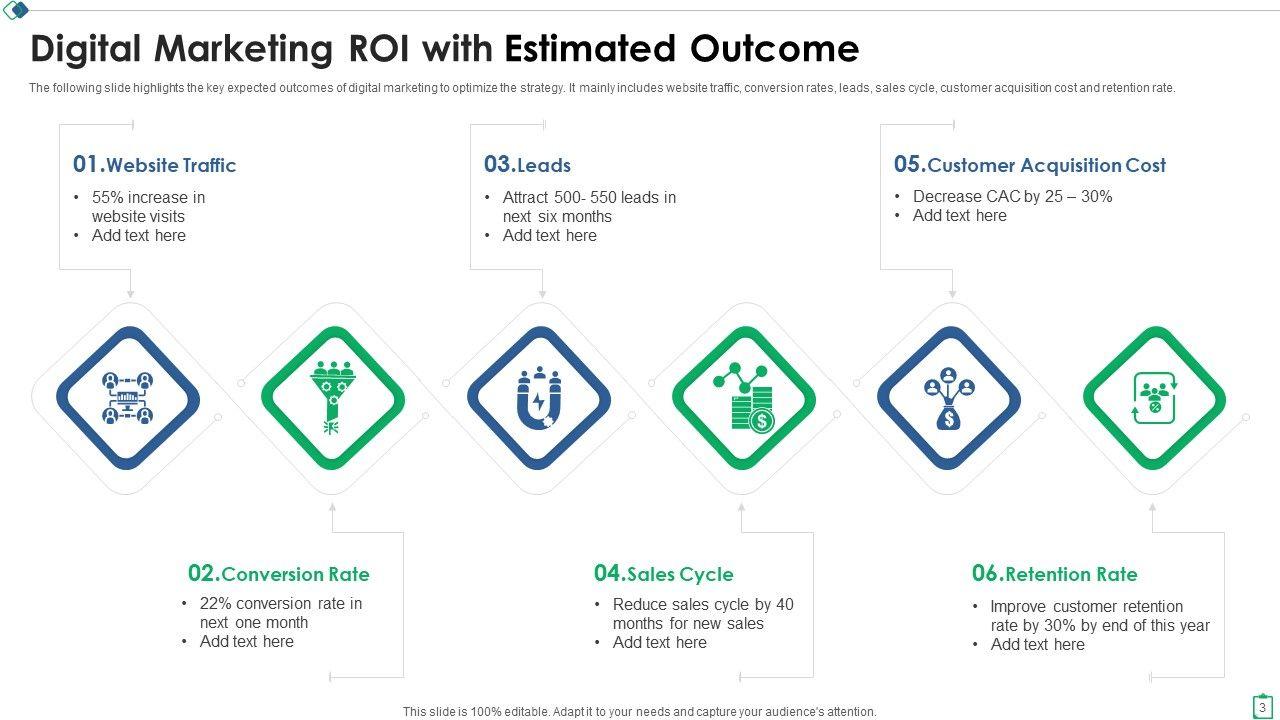 Digital Marketing ROI with Estimated Outcome

The following slide highlights the key expected outcomes of digital marketing to optimize the strategy. It mainly includes website traffic, conversion rates, leads, sales cycle, customer acquisition cost and retention rate.

01.Website Traffic
• 55% increase in website visits
• Add text here

03.Leads
• Attract 500- 550 leads in next six months
• Add text here

05.Customer Acquisition Cost
• Decrease CAC by 25 – 30%
• Add text here

02.Conversion Rate
• 22% conversion rate in next one month
• Add text here

04.Sales Cycle
• Reduce sales cycle by 40 months for new sales
• Add text here

06.Retention Rate
• Improve customer retention rate by 30% by end of this year
• Add text here

This slide is 100% editable. Adapt it to your needs and capture your audience's attention.

3